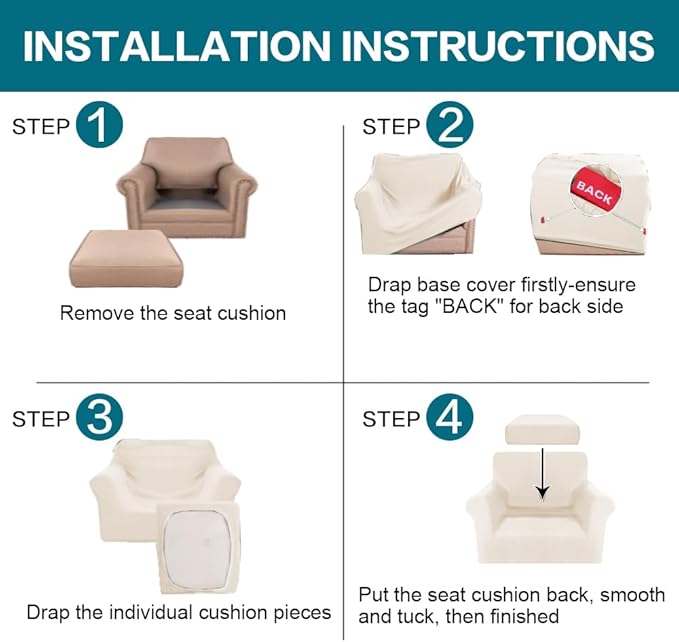 INSTALLATION INSTRUCTIONS

STEP 1

Remove the seat cushion

STEP 2

BACK

Drap base cover firstly-ensure the tag "BACK" for back side

STEP 3

Drap the individual cushion pieces

STEP 4

Put the seat cushion back, smooth and tuck, then finished